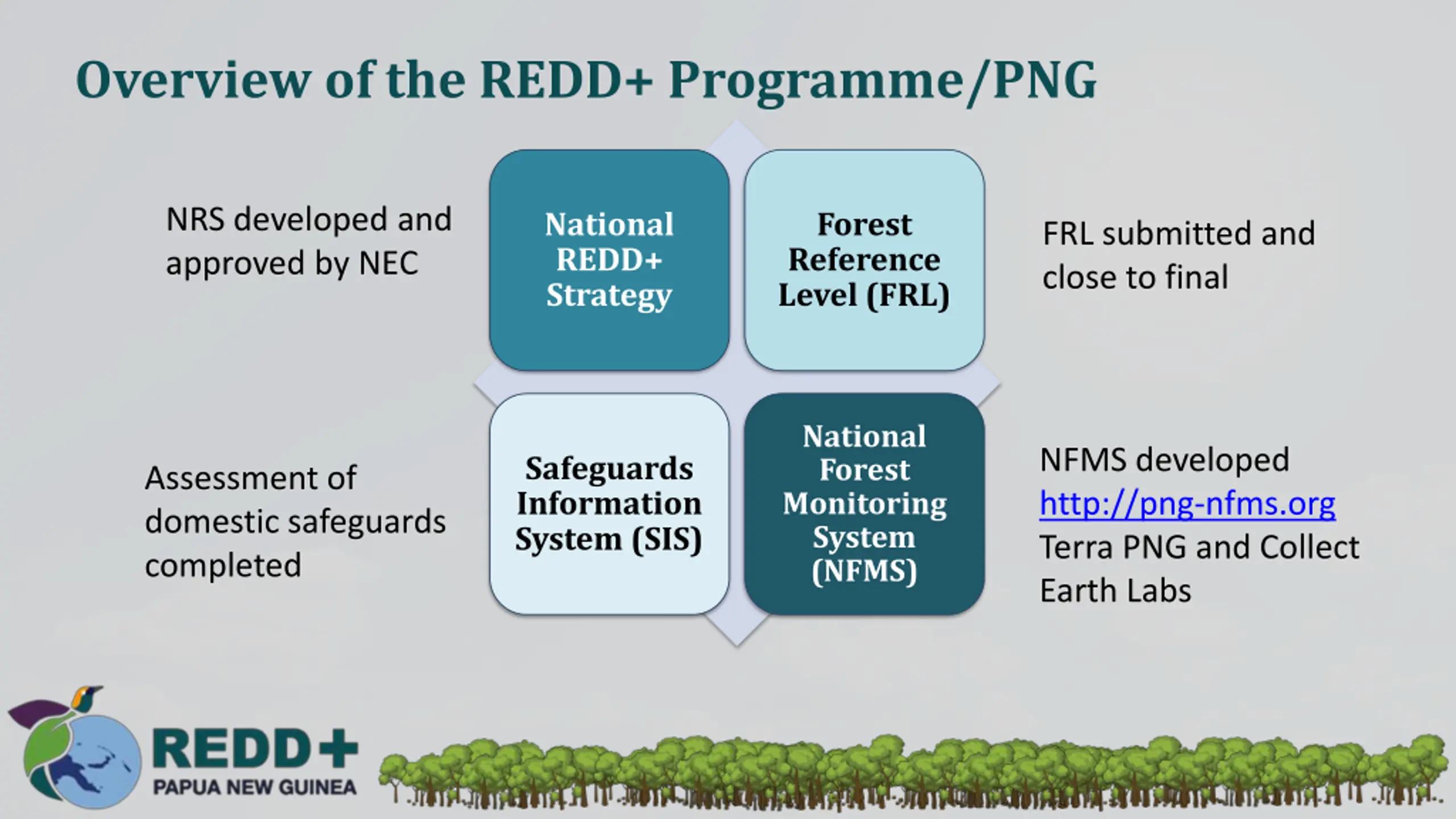 Overview of the REDD+ Programme/PNG

NRS developed and approved by NEC

National REDD+ Strategy

Forest Reference Level (FRL)

FRL submitted and close to final

Assessment of domestic safeguards completed

Safeguards Information System (SIS)

National Forest Monitoring System (NFMS)

NFMS developed
http://png-nfms.org
Terra PNG and Collect Earth Labs

REDD+
PAPUA NEW GUINEA